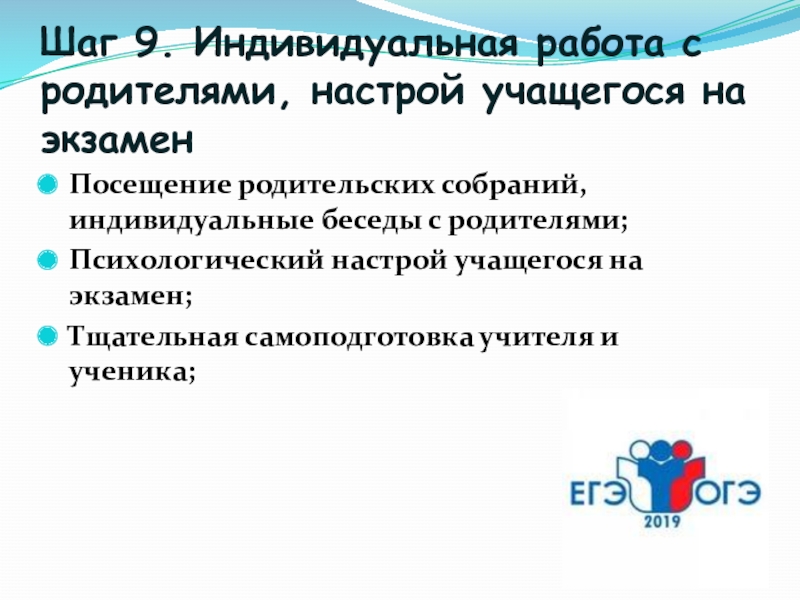 Шаг 9. Индивидуальная работа с родителями, настрой учащегося на экзамен

Посещение родительских собраний, индивидуальные беседы с родителями;

Психологический настрой учащегося на экзамен;

Тщательная самоподготовка учителя и ученика;

ЕГЭ ОГЭ
2019